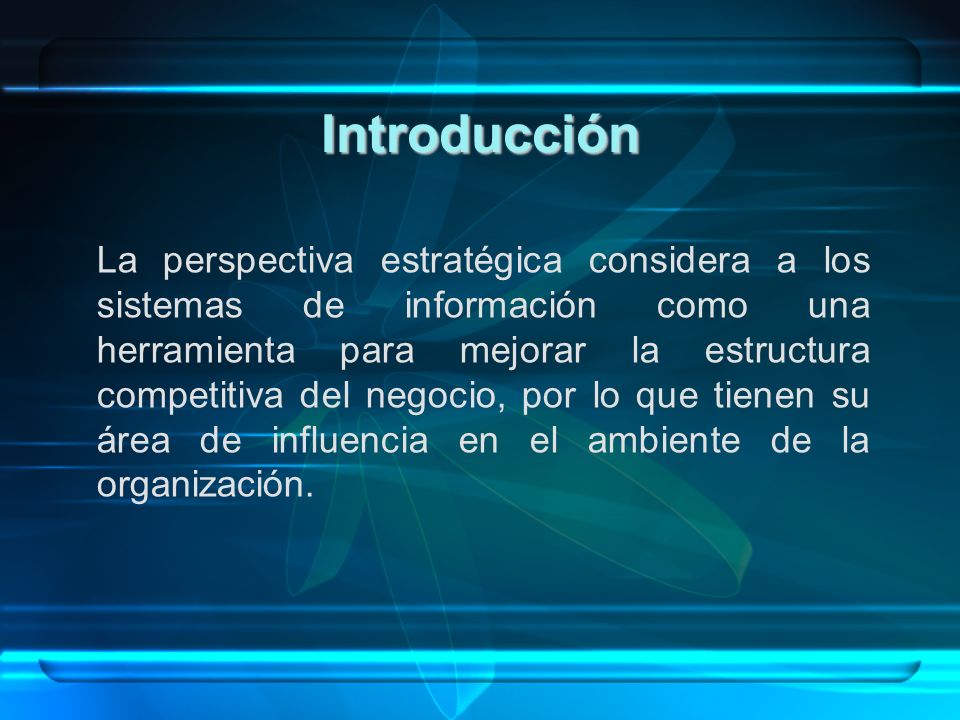 Introducción

La perspectiva estratégica considera a los sistemas de información como una herramienta para mejorar la estructura competitiva del negocio, por lo que tienen su área de influencia en el ambiente de la organización.